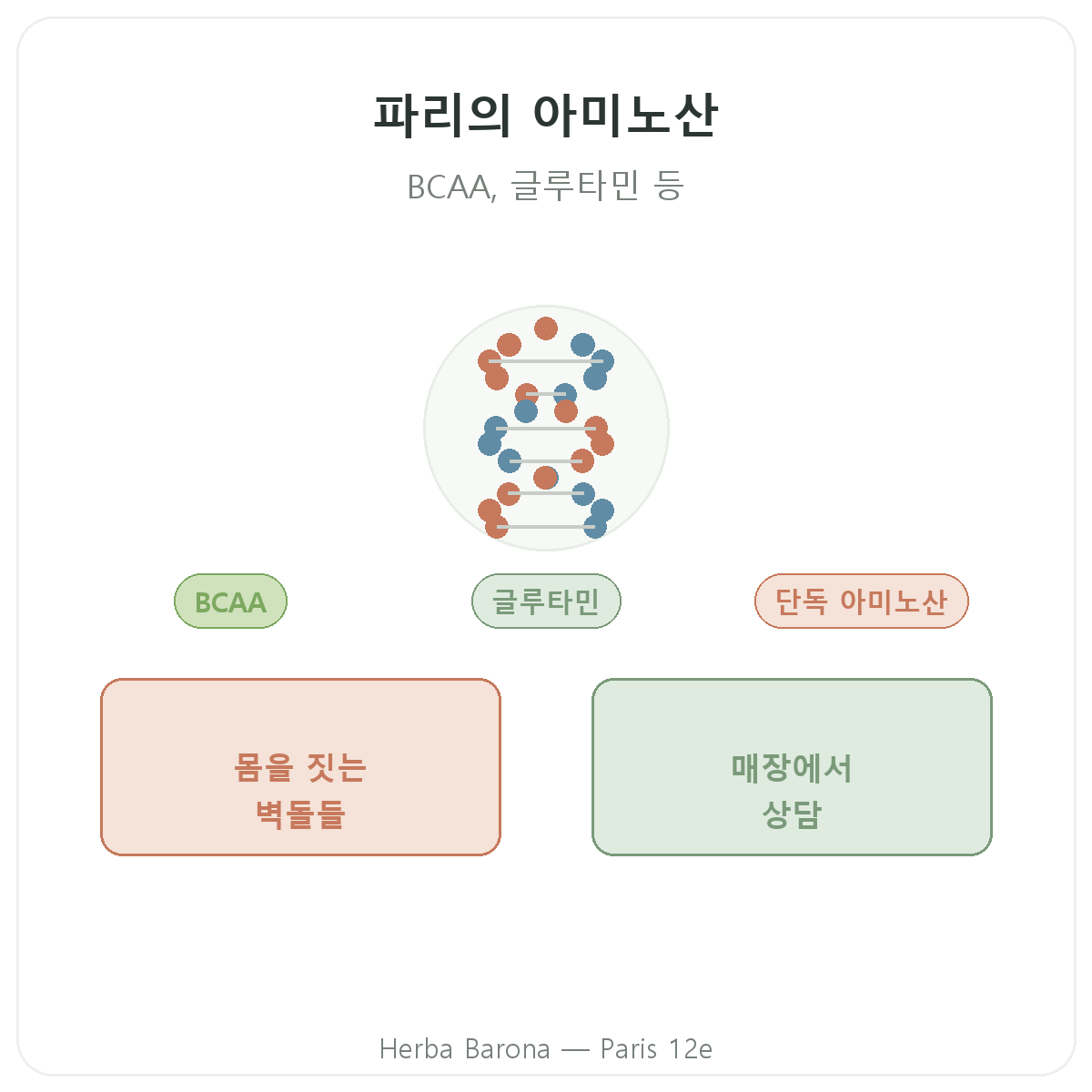 파리의 아미노산

BCAA, 글루타민 등

BCAA

글루타민

단독 아미노산

몸을 짓는 벽돌들

매장에서 상담

Herba Barona — Paris 12e